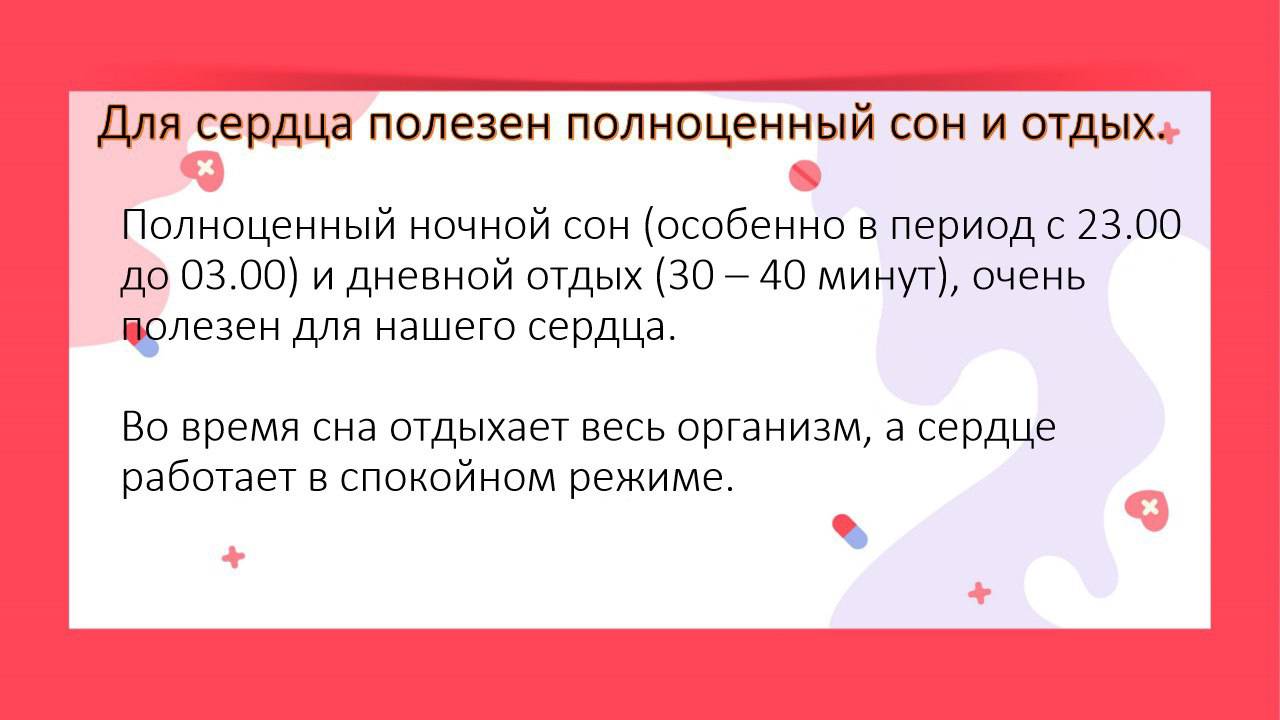 Для сердца полезен полноценный сон и отдых.

Полноценный ночной сон (особенно в период с 23.00 до 03.00) и дневной отдых (30 – 40 минут), очень полезен для нашего сердца.

Во время сна отдыхает весь организм, а сердце работает в спокойном режиме.